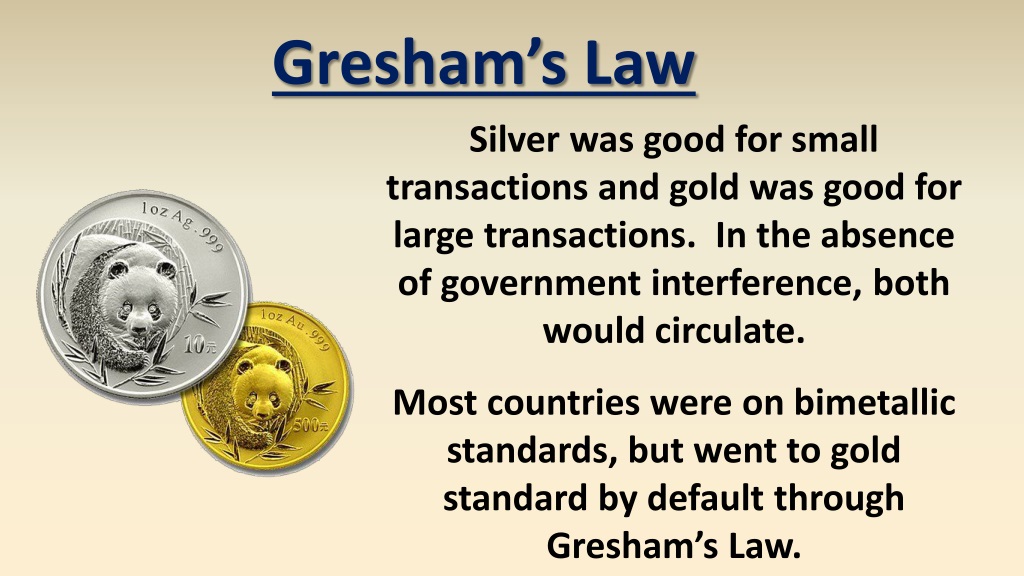 Gresham's Law

Silver was good for small transactions and gold was good for large transactions. In the absence of government interference, both would circulate.

Most countries were on bimetallic standards, but went to gold standard by default through Gresham's Law.

1oz Ag .999

10元

1oz Au .999

500元